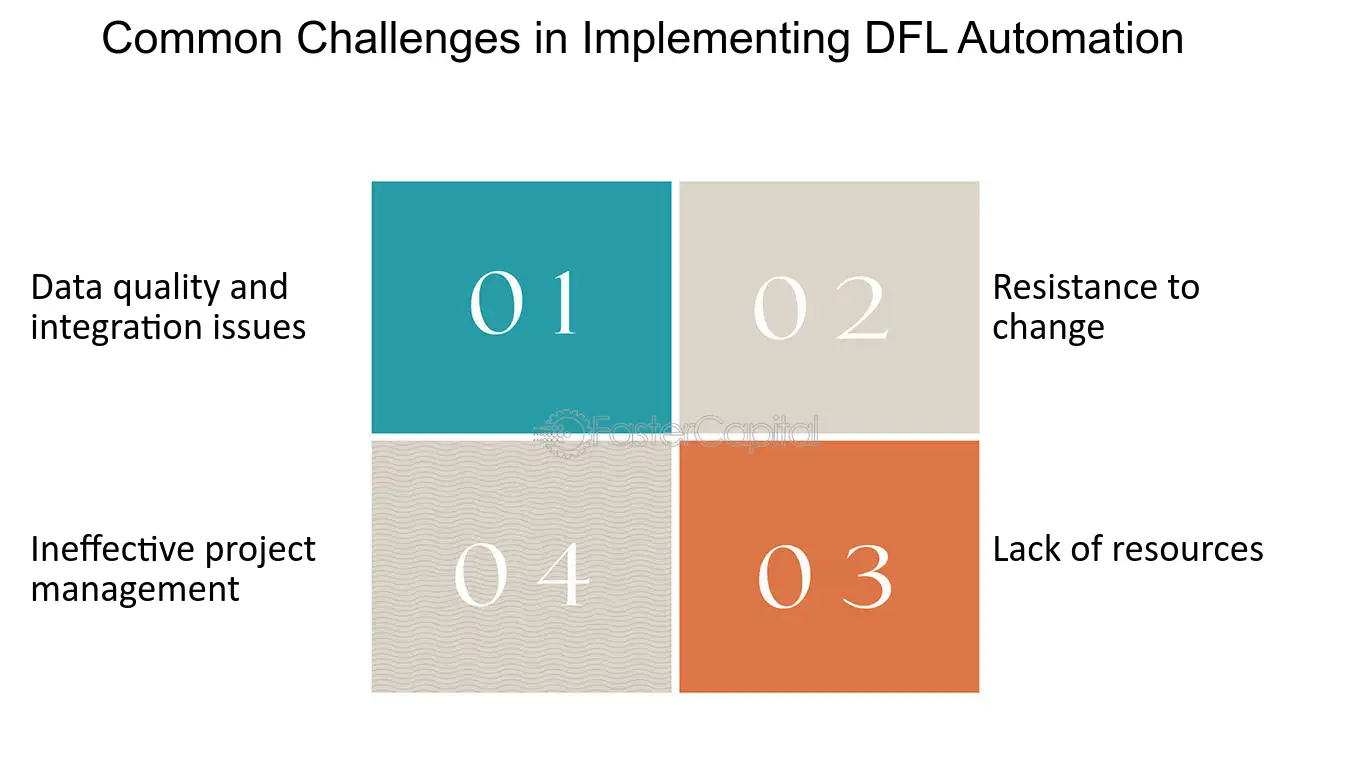 Common Challenges in Implementing DFL Automation

Data quality and integration issues

01

02

Resistance to change

Ineffective project management

04

03

Lack of resources

FasterCapital